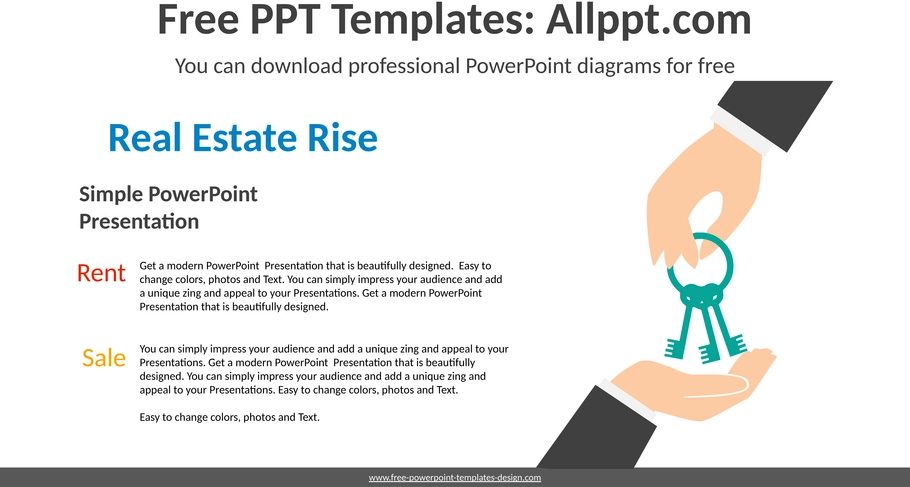 Free PPT Templates: Allppt.com

You can download professional PowerPoint diagrams for free

Real Estate Rise

Simple PowerPoint Presentation

Rent

Get a modern PowerPoint Presentation that is beautifully designed. Easy to change colors, photos and Text. You can simply impress your audience and add a unique zing and appeal to your Presentations. Get a modern PowerPoint Presentation that is beautifully designed.

Sale

You can simply impress your audience and add a unique zing and appeal to your Presentations. Get a modern PowerPoint Presentation that is beautifully designed. You can simply impress your audience and add a unique zing and appeal to your Presentations. Easy to change colors, photos and Text.

Easy to change colors, photos and Text.

www.free-powerpoint-templates-design.com